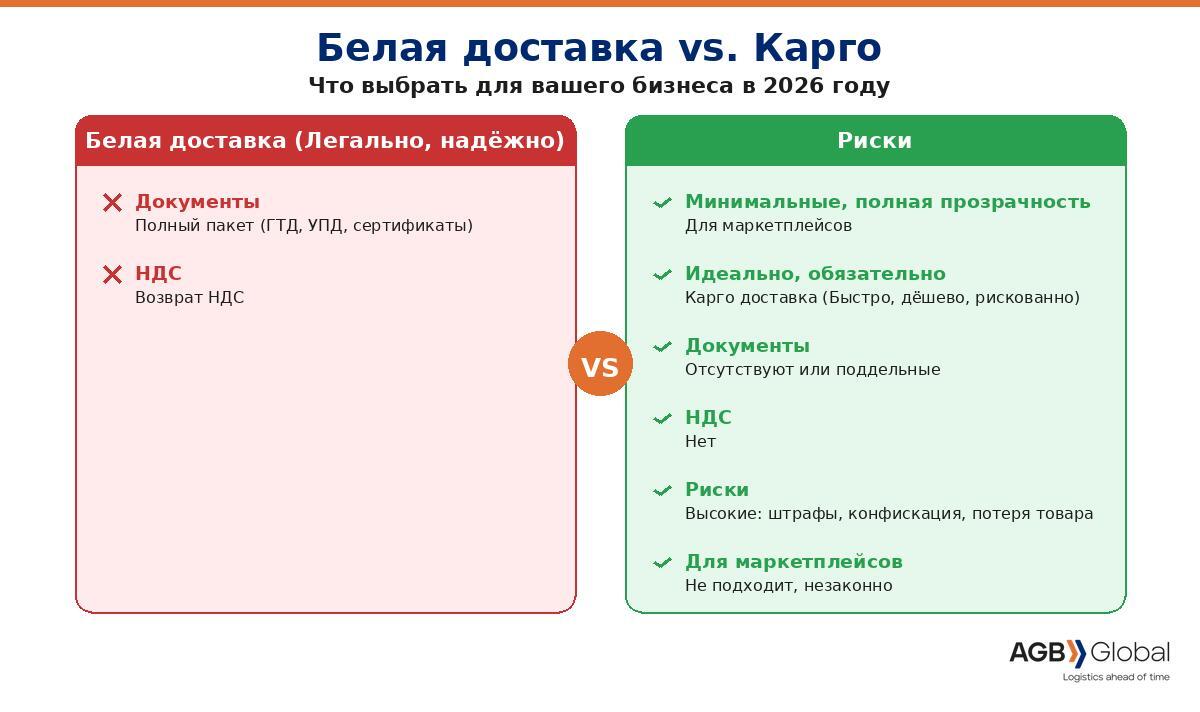 Белая доставка vs. Карго

Что выбрать для вашего бизнеса в 2026 году

Белая доставка (Легально, надёжно)

Документы
Полный пакет (ГТД, УПД, сертификаты)

НДС
Возврат НДС

VS

Риски

Минимальные, полная прозрачность
Для маркетплейсов

Идеально, обязательно
Карго доставка (Быстро, дёшево, рискованно)

Документы
Отсутствуют или поддельные

НДС
Нет

Риски
Высокие: штрафы, конфискация, потеря товара

Для маркетплейсов
Не подходит, незаконно

AGB Global
Logistics ahead of time